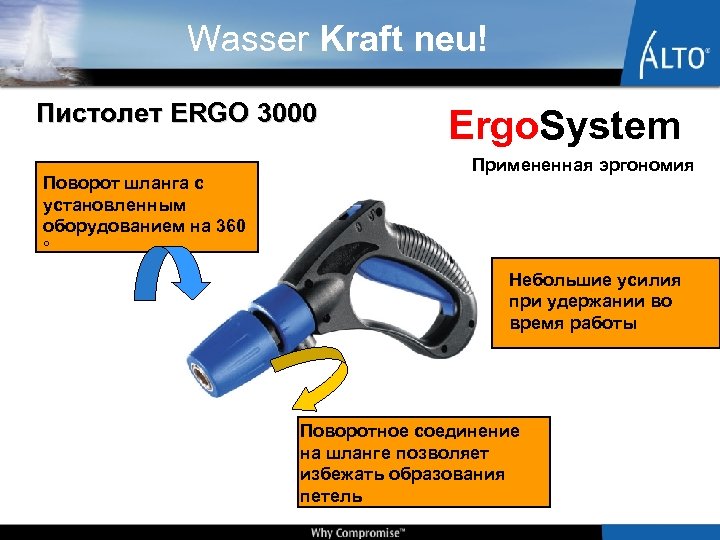 Wasser Kraft neu!

ALTO®

Пистолет ERGO 3000

ErgoSystem

Примененная эргономия

Поворот шланга с установленным оборудованием на 360 °

Небольшие усилия при удержании во время работы

Поворотное соединение на шланге позволяет избежать образования петель

Why Compromise™